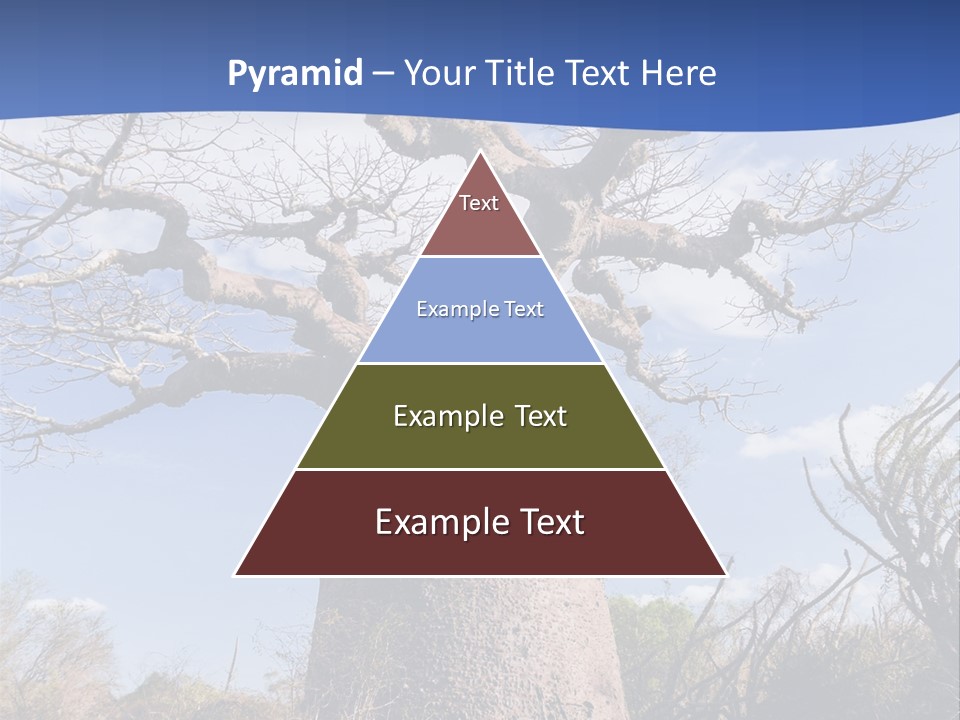 Pyramid – Your Title Text Here

Text

Example Text

Example Text

Example Text